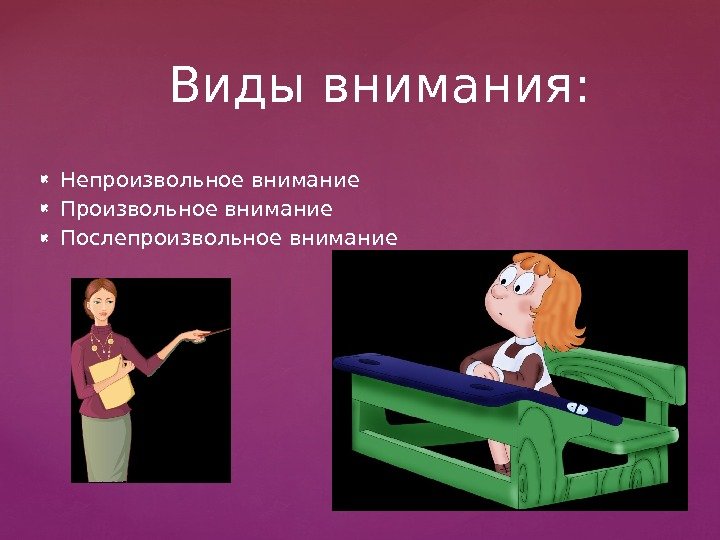 Виды внимания:

- Непроизвольное внимание
- Произвольное внимание
- Послепроизвольное внимание